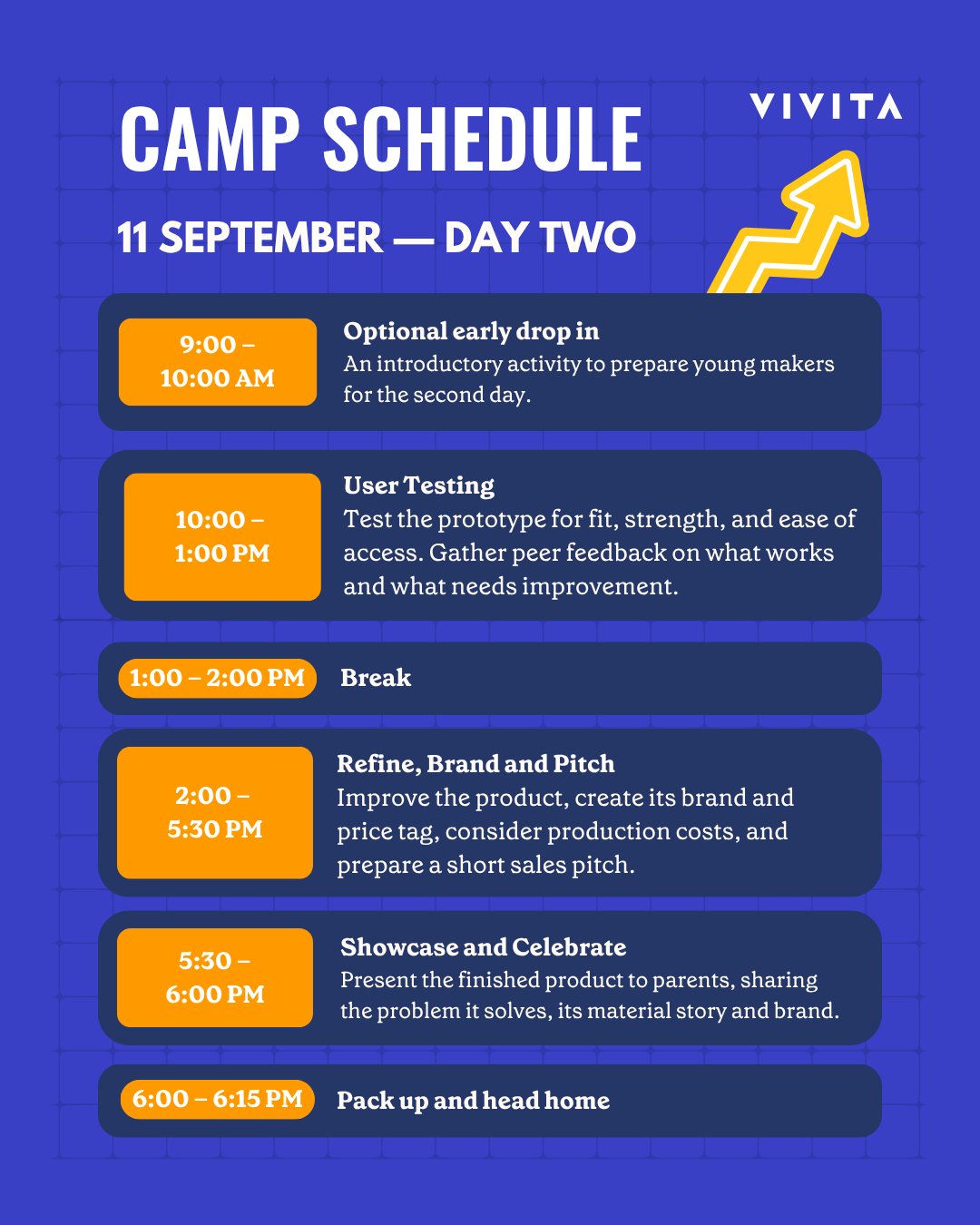 CAMP SCHEDULE

VIVITA

11 SEPTEMBER — DAY TWO

9:00 – 10:00 AM

Optional early drop in
An introductory activity to prepare young makers for the second day.

10:00 – 1:00 PM

User Testing
Test the prototype for fit, strength, and ease of access. Gather peer feedback on what works and what needs improvement.

1:00 – 2:00 PM

Break

2:00 – 5:30 PM

Refine, Brand and Pitch
Improve the product, create its brand and price tag, consider production costs, and prepare a short sales pitch.

5:30 – 6:00 PM

Showcase and Celebrate
Present the finished product to parents, sharing the problem it solves, its material story and brand.

6:00 – 6:15 PM

Pack up and head home